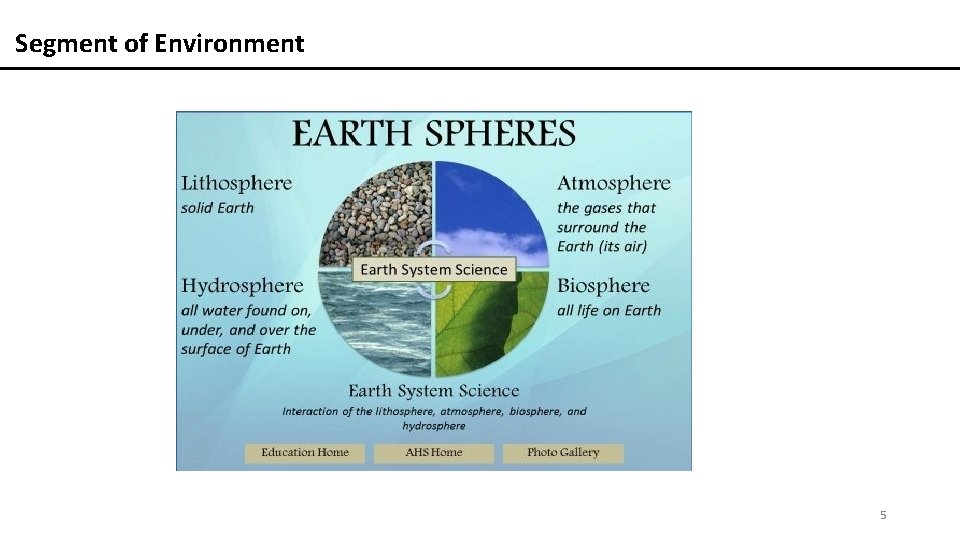 Segment of Environment

EARTH SPHERES

Lithosphere
solid Earth

Atmosphere
the gases that surround the Earth (its air)

Earth System Science

Hydrosphere
all water found on, under, and over the surface of Earth

Biosphere
all life on Earth

Earth System Science
Interaction of the lithosphere, atmosphere, biosphere, and hydrosphere

Education Home

AHS Home

Photo Gallery

5